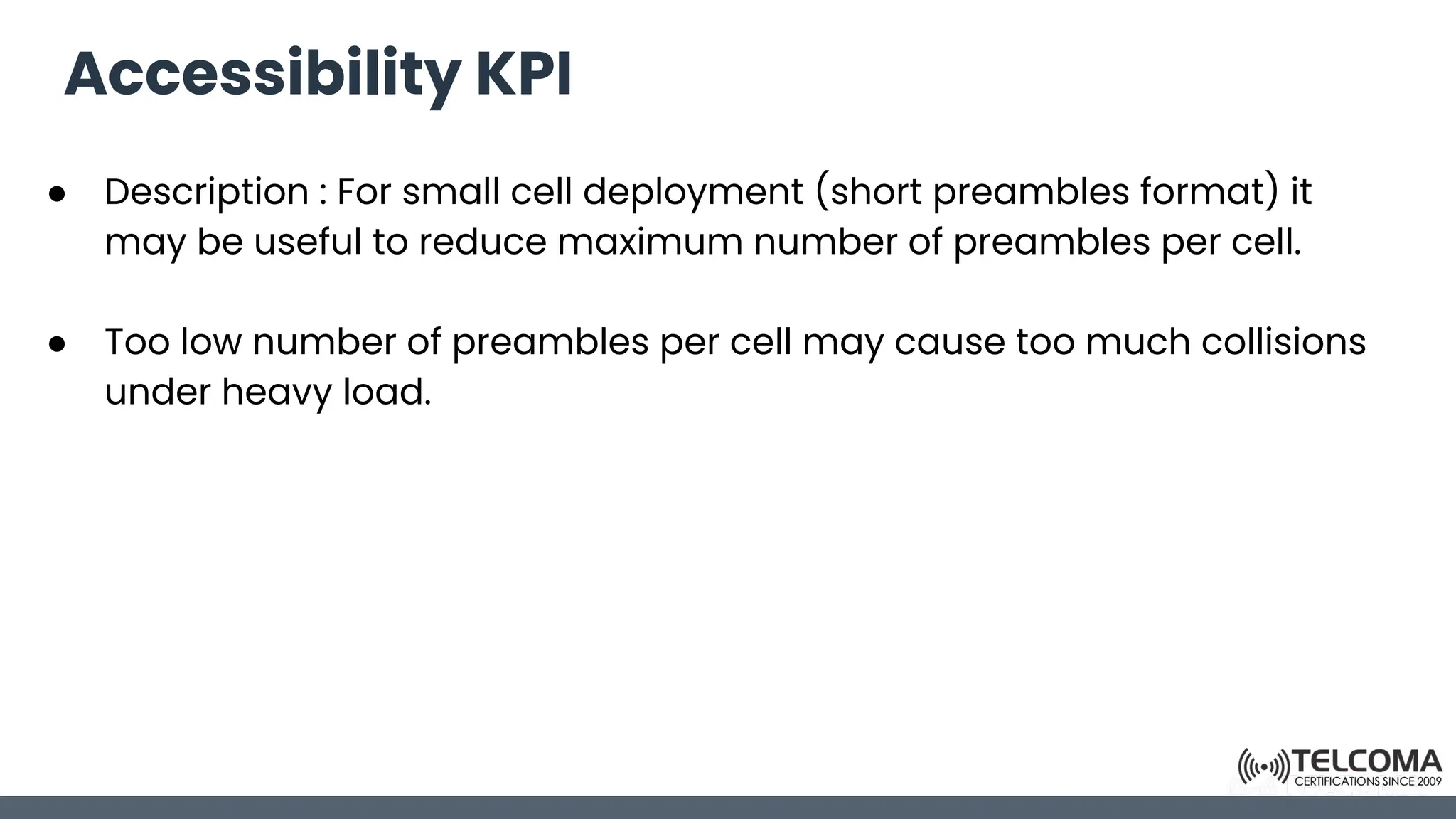 Accessibility KPI

● Description : For small cell deployment (short preambles format) it may be useful to reduce maximum number of preambles per cell.

● Too low number of preambles per cell may cause too much collisions under heavy load.

TELCOMA
CERTIFICATIONS SINCE 2009